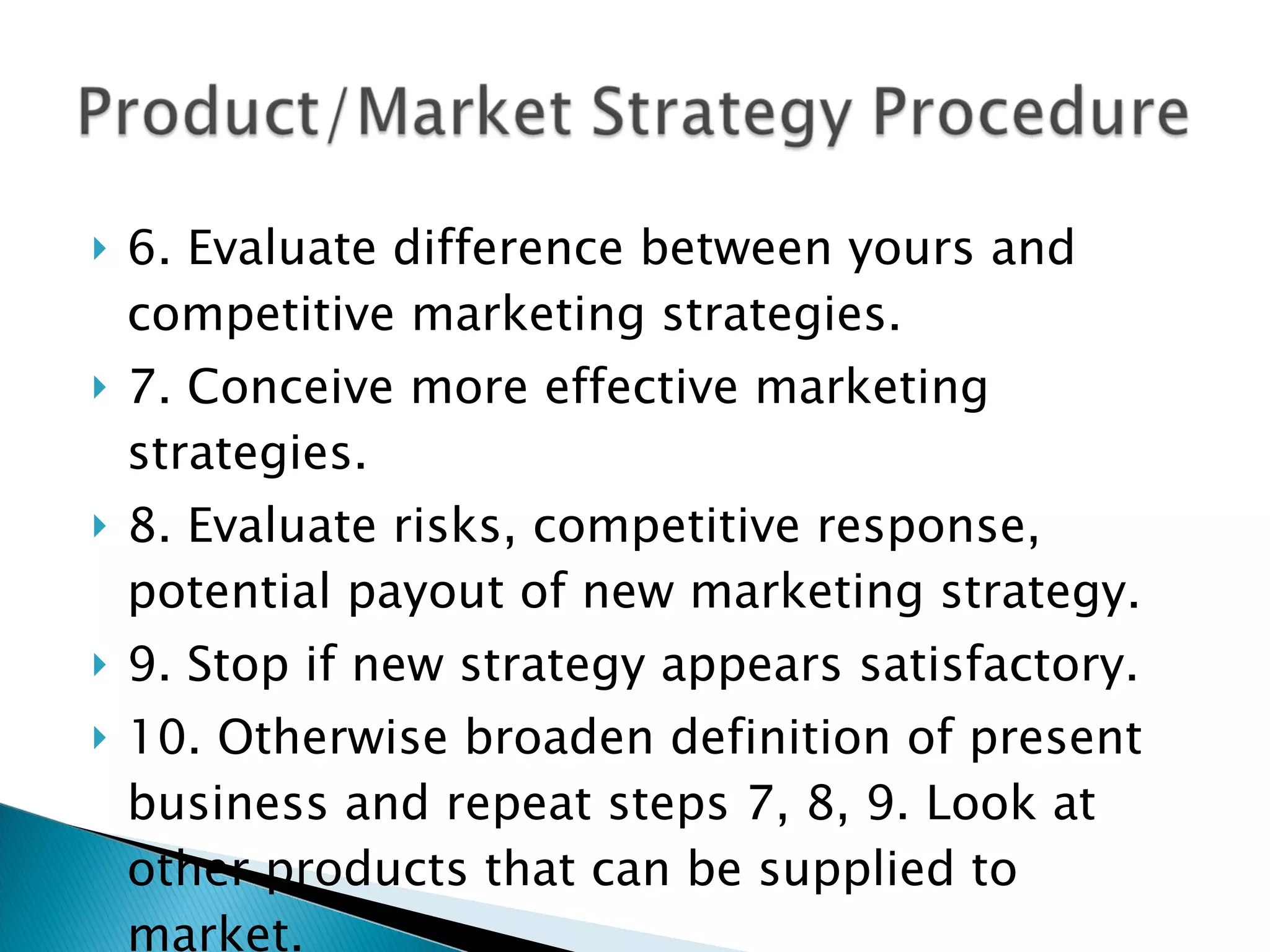 Product/Market Strategy Procedure

6. Evaluate difference between yours and competitive marketing strategies.

7. Conceive more effective marketing strategies.

8. Evaluate risks, competitive response, potential payout of new marketing strategy.

9. Stop if new strategy appears satisfactory.

10. Otherwise broaden definition of present business and repeat steps 7, 8, 9. Look at other products that can be supplied to market.